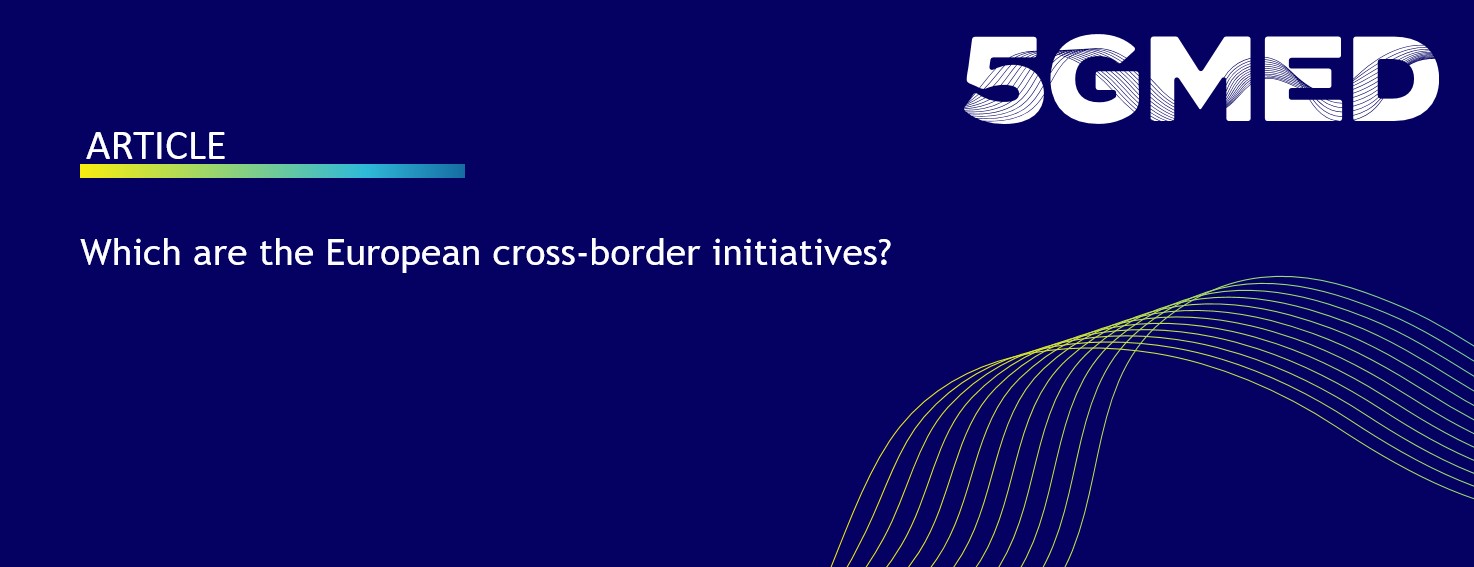 5GMED

ARTICLE

Which are the European cross-border initiatives?